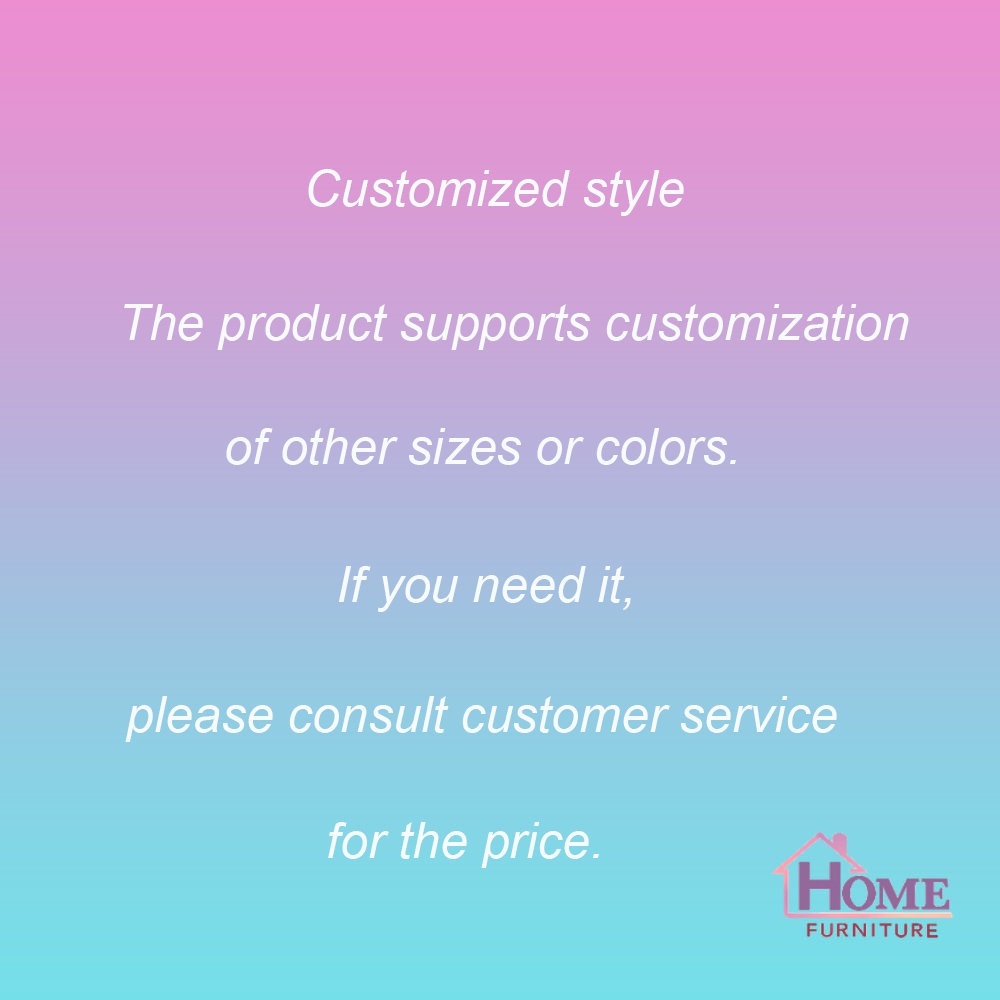 Customized style

The product supports customization of other sizes or colors.

If you need it, please consult customer service for the price.

HOME
FURNITURE